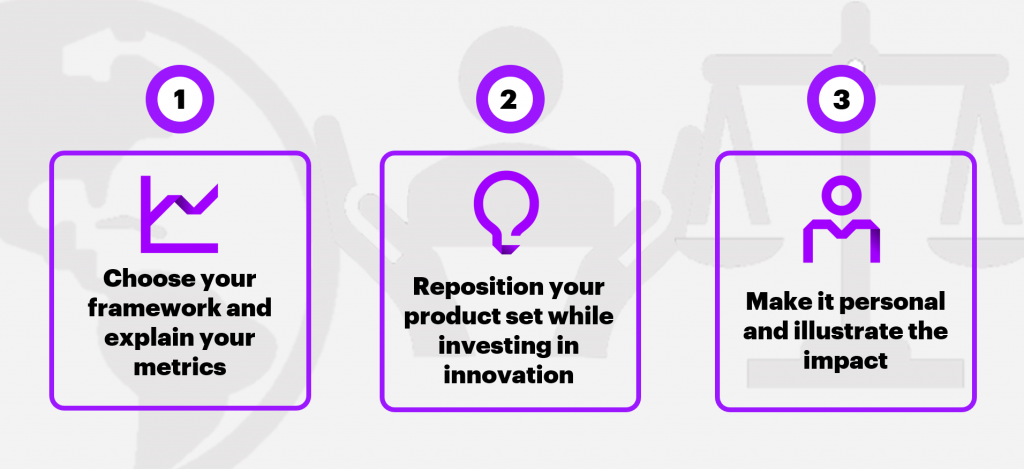 1

Choose your framework and explain your metrics

2

Reposition your product set while investing in innovation

3

Make it personal and illustrate the impact